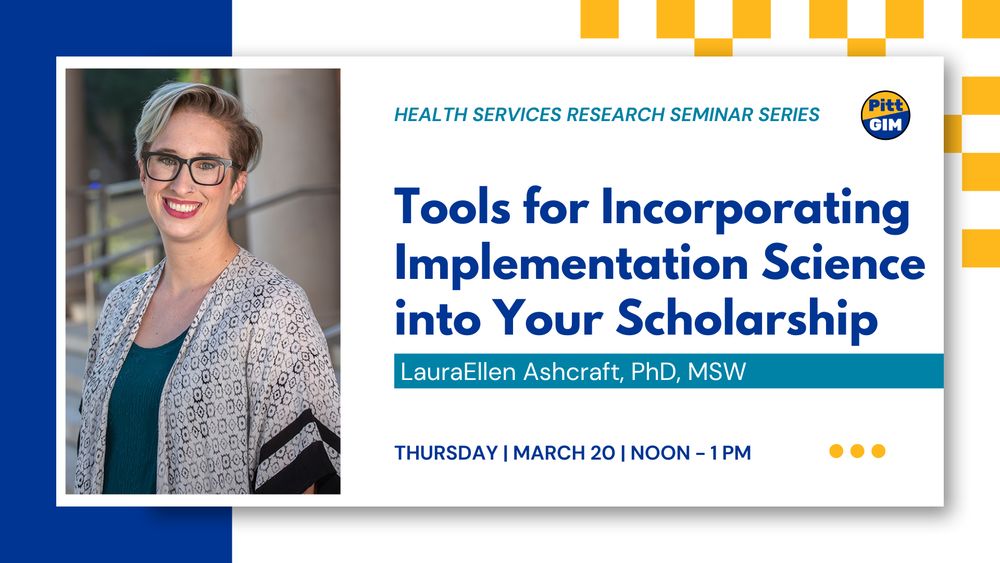 HEALTH SERVICES RESEARCH SEMINAR SERIES

Pitt GIM

Tools for Incorporating Implementation Science into Your Scholarship

LauraEllen Ashcraft, PhD, MSW

THURSDAY | MARCH 20 | NOON – 1 PM